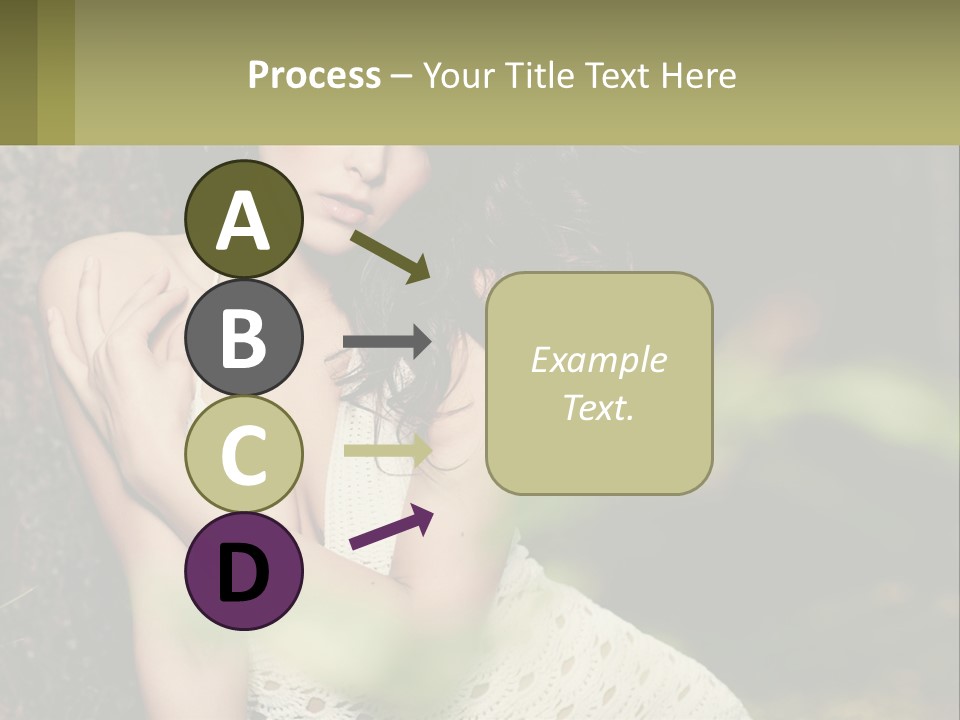 Process – Your Title Text Here

A

B

C

D

Example Text.